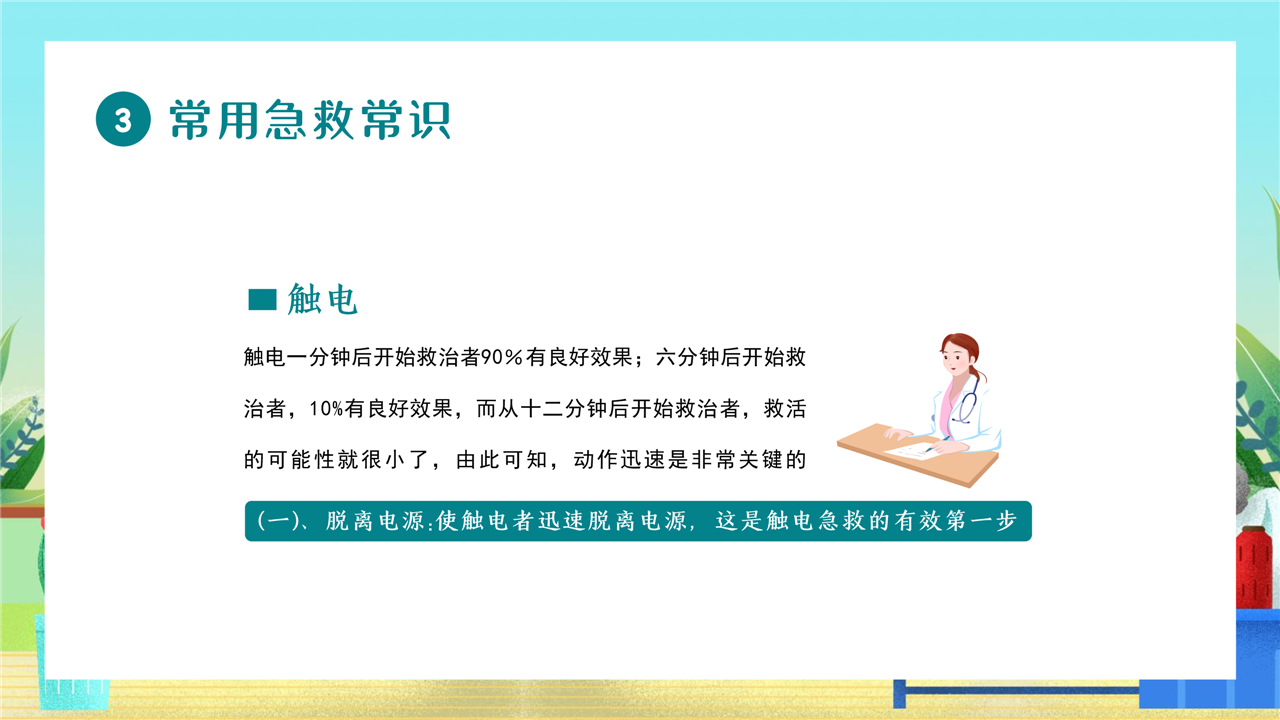 3 常用急救常识

■触电

触电一分钟后开始救治者90%有良好效果；六分钟后开始救治者，10%有良好效果，而从十二分钟后开始救治者，救活的可能性就很小了，由此可知，动作迅速是非常关键的

(一)、脱离电源:使触电者迅速脱离电源，这是触电急救的有效第一步